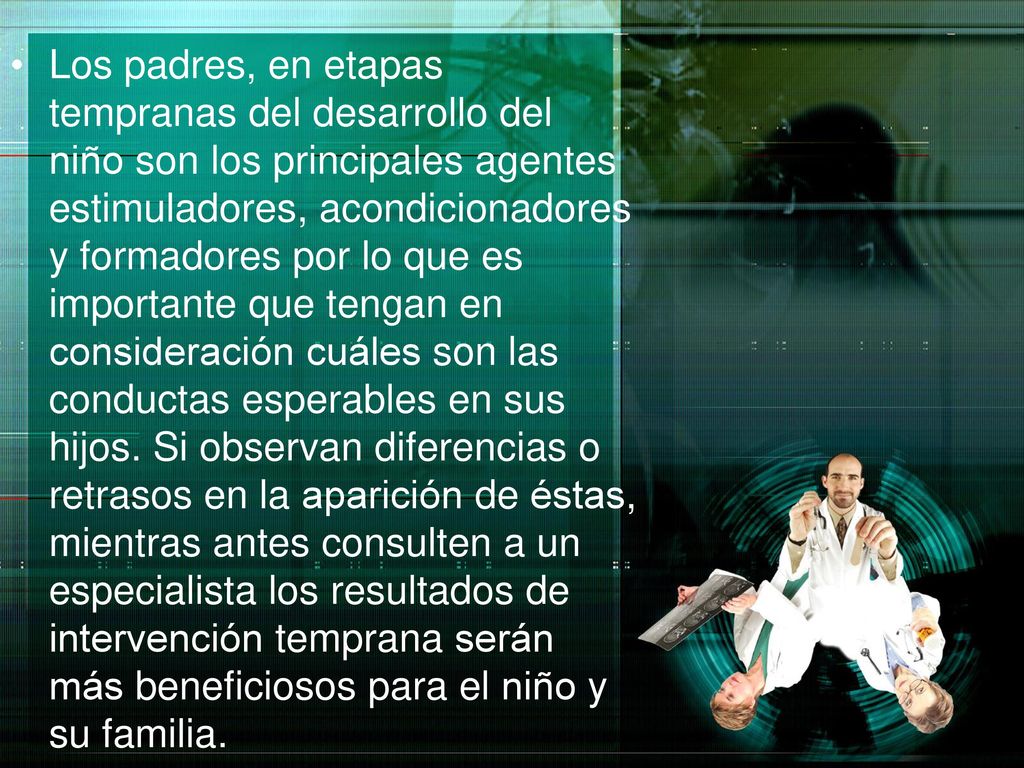 • Los padres, en etapas tempranas del desarrollo del niño son los principales agentes estimuladores, acondicionadores y formadores por lo que es importante que tengan en consideración cuáles son las conductas esperables en sus hijos. Si observan diferencias o retrasos en la aparición de éstas, mientras antes consulten a un especialista los resultados de intervención temprana serán más beneficiosos para el niño y su familia.